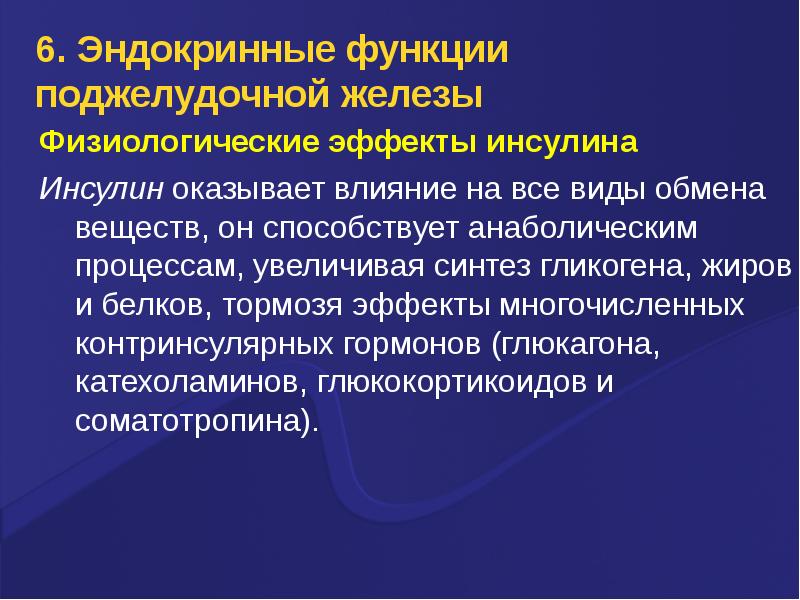 6. Эндокринные функции поджелудочной железы

Физиологические эффекты инсулина

Инсулин оказывает влияние на все виды обмена веществ, он способствует анаболическим процессам, увеличивая синтез гликогена, жиров и белков, тормозя эффекты многочисленных контринсулярных гормонов (глюкагона, катехоламинов, глюкокортикоидов и соматотропина).